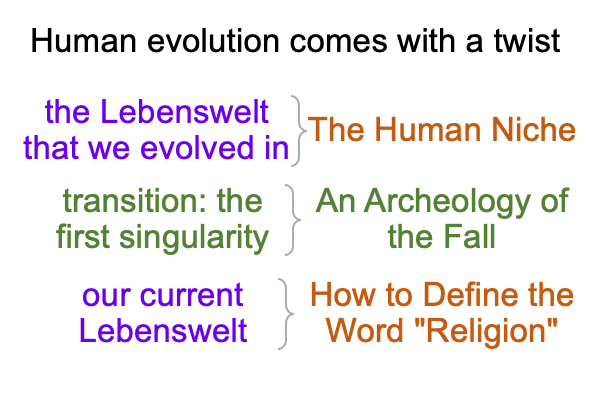 Human evolution comes with a twist

the Lebenswelt that we evolved in

The Human Niche

transition: the first singularity

An Archeology of the Fall

our current Lebenswelt

How to Define the Word "Religion"